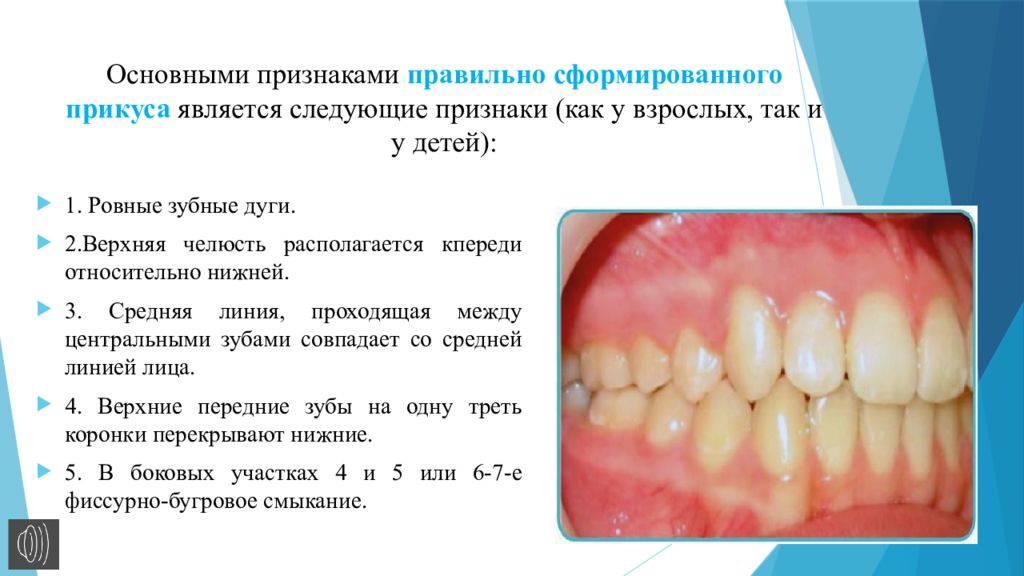 Основными признаками правильно сформированного прикуса является следующие признаки (как у взрослых, так и у детей):

1. Ровные зубные дуги.

2.Верхняя челюсть располагается кпереди относительно нижней.

3. Средняя линия, проходящая между центральными зубами совпадает со средней линией лица.

4. Верхние передние зубы на одну треть коронки перекрывают нижние.

5. В боковых участках 4 и 5 или 6-7-е фиссурно-бугровое смыкание.